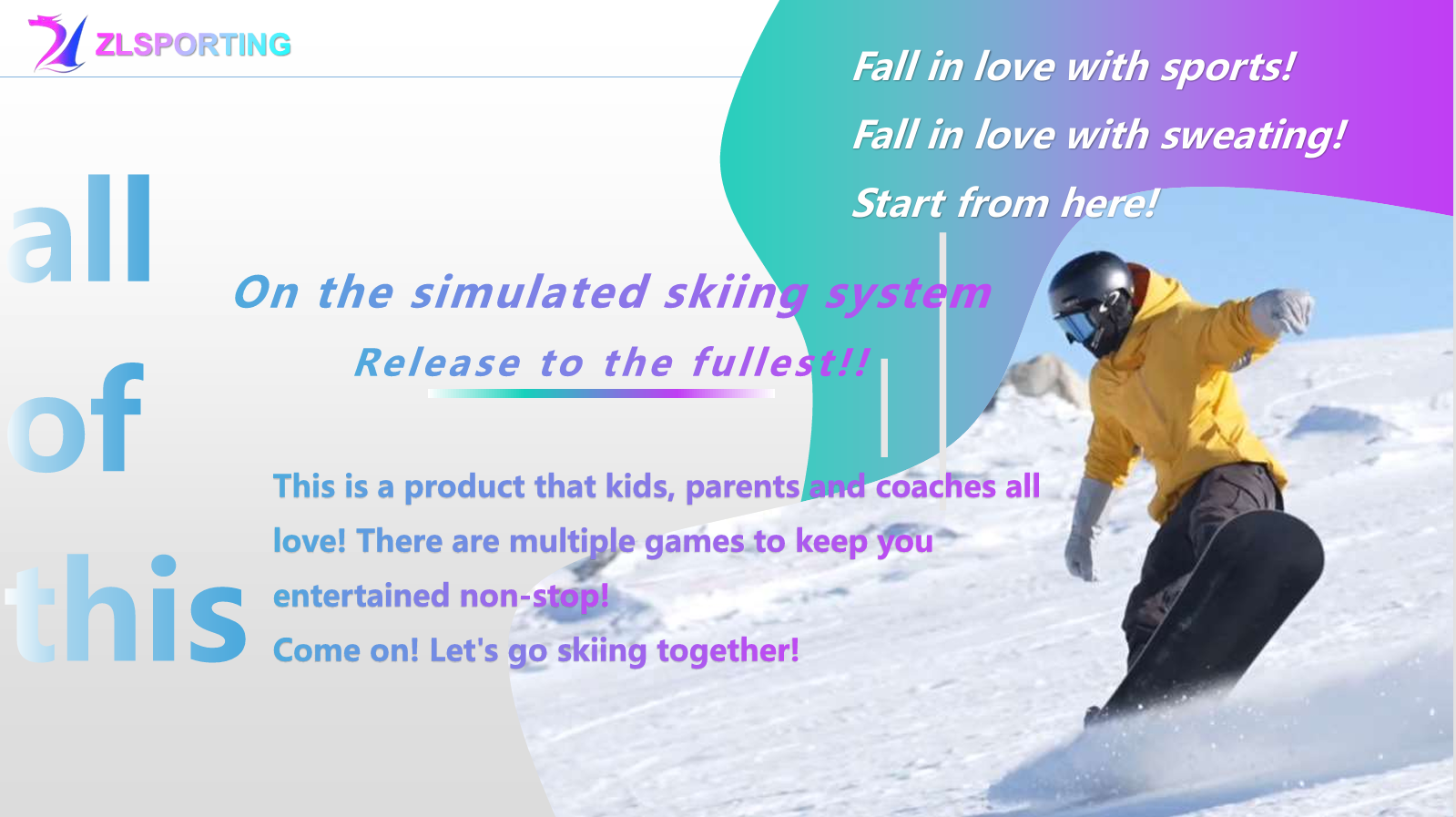 ZLSPORTING

Fall in love with sports!
Fall in love with sweating!
Start from here!

all
of
this

On the simulated skiing system
Release to the fullest!!

This is a product that kids, parents and coaches all love! There are multiple games to keep you entertained non-stop!
Come on! Let's go skiing together!